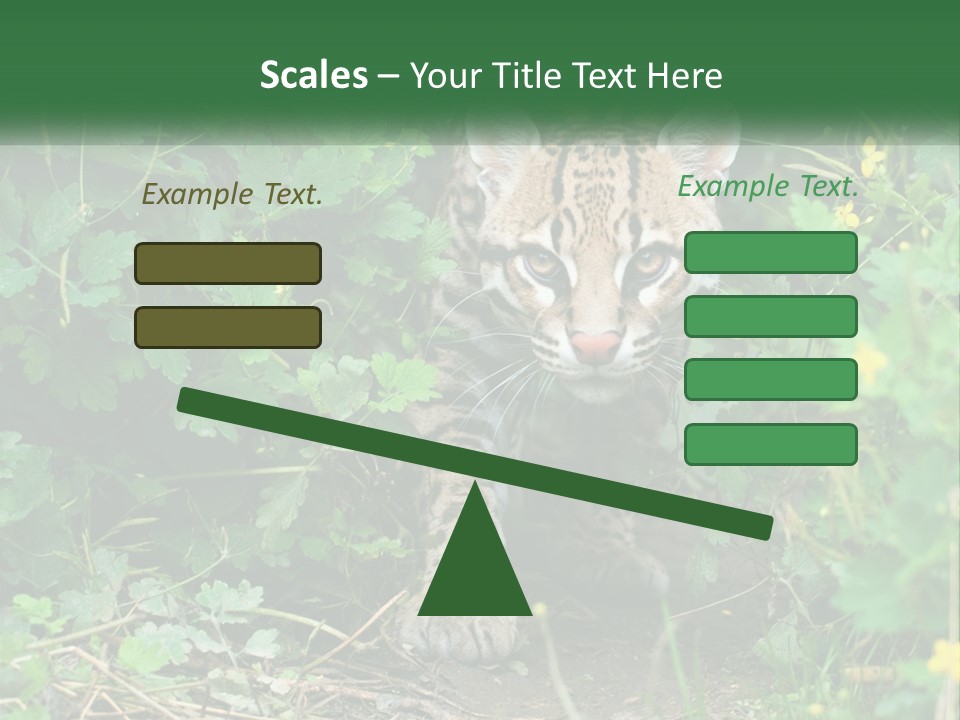 Scales – Your Title Text Here

Example Text.

Example Text.